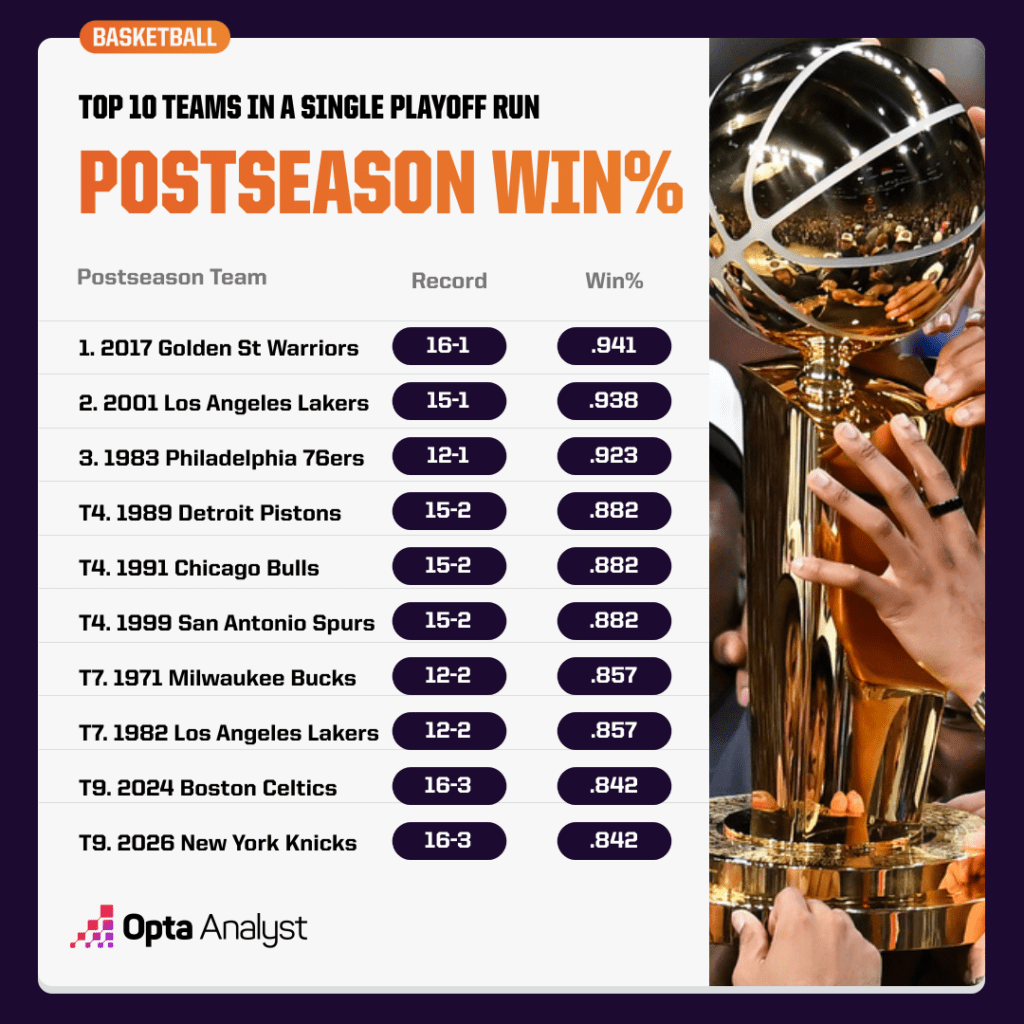 BASKETBALL

TOP 10 TEAMS IN A SINGLE PLAYOFF RUN

POSTSEASON WIN%

| Postseason Team | Record | Win% |
|---|---|---|
| 1. 2017 Golden St Warriors | 16-1 | .941 |
| 2. 2001 Los Angeles Lakers | 15-1 | .938 |
| 3. 1983 Philadelphia 76ers | 12-1 | .923 |
| T4. 1989 Detroit Pistons | 15-2 | .882 |
| T4. 1991 Chicago Bulls | 15-2 | .882 |
| T4. 1999 San Antonio Spurs | 15-2 | .882 |
| T7. 1971 Milwaukee Bucks | 12-2 | .857 |
| T7. 1982 Los Angeles Lakers | 12-2 | .857 |
| T9. 2024 Boston Celtics | 16-3 | .842 |
| T9. 2026 New York Knicks | 16-3 | .842 |

Opta Analyst